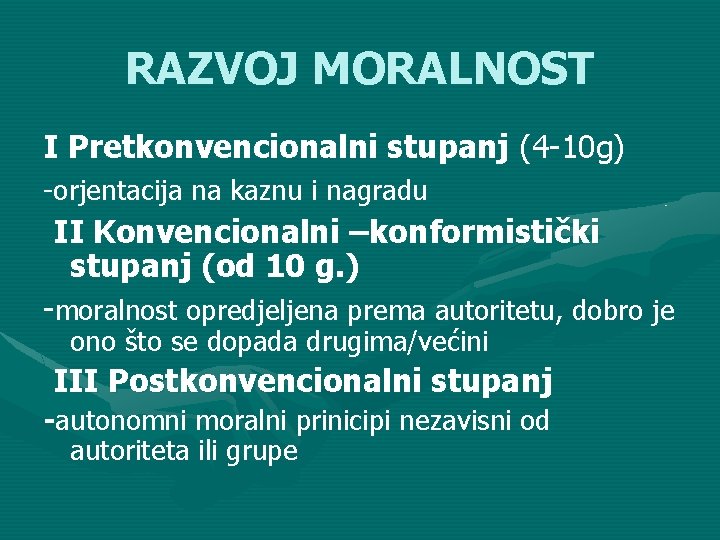 RAZVOJ MORALNOST

I Pretkonvencionalni stupanj (4-10g)

-orjentacija na kaznu i nagradu

II Konvencionalni –konformistički stupanj (od 10 g.)

-moralnost opredjeljena prema autoritetu, dobro je ono što se dopada drugima/većini

III Postkonvencionalni stupanj

-autonomni moralni prinicipi nezavisni od autoriteta ili grupe